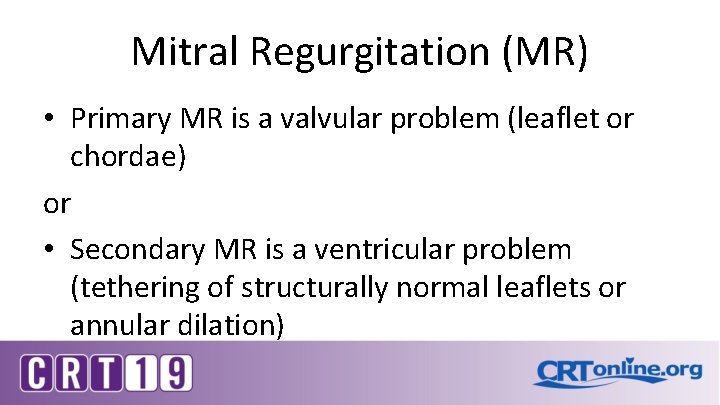 Mitral Regurgitation (MR)

• Primary MR is a valvular problem (leaflet or chordae)

or

• Secondary MR is a ventricular problem (tethering of structurally normal leaflets or annular dilation)

CRT19

CRTonline.org